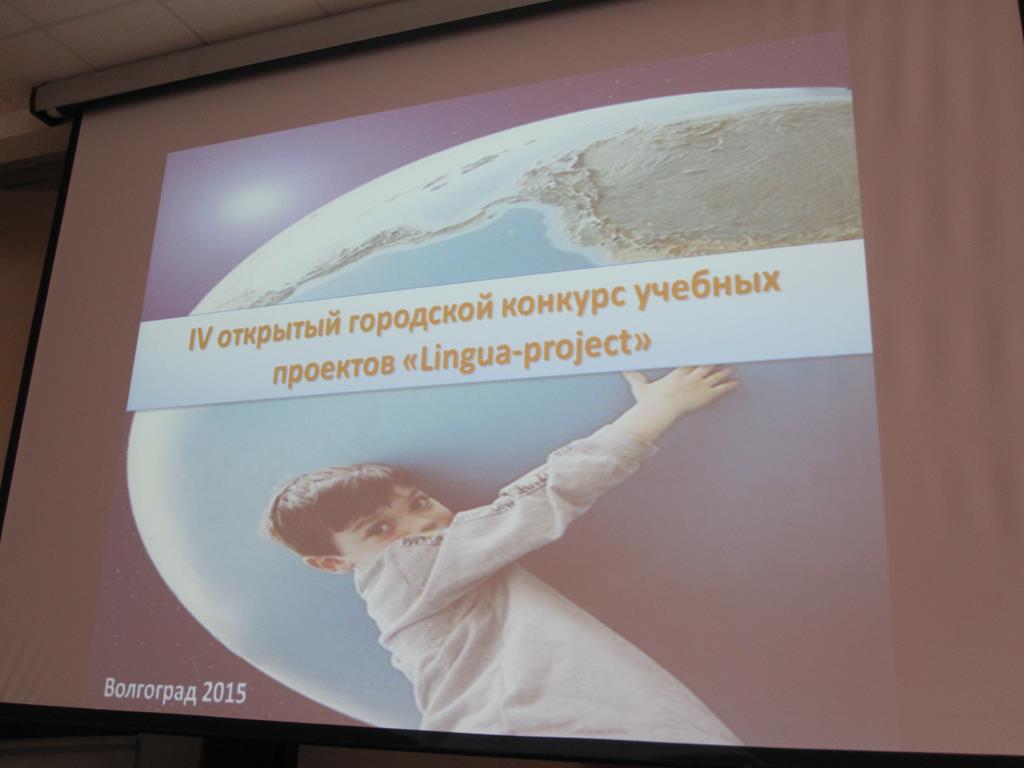 IV открытый городской конкурс учебных проектов «Lingua-project»

Волгоград 2015